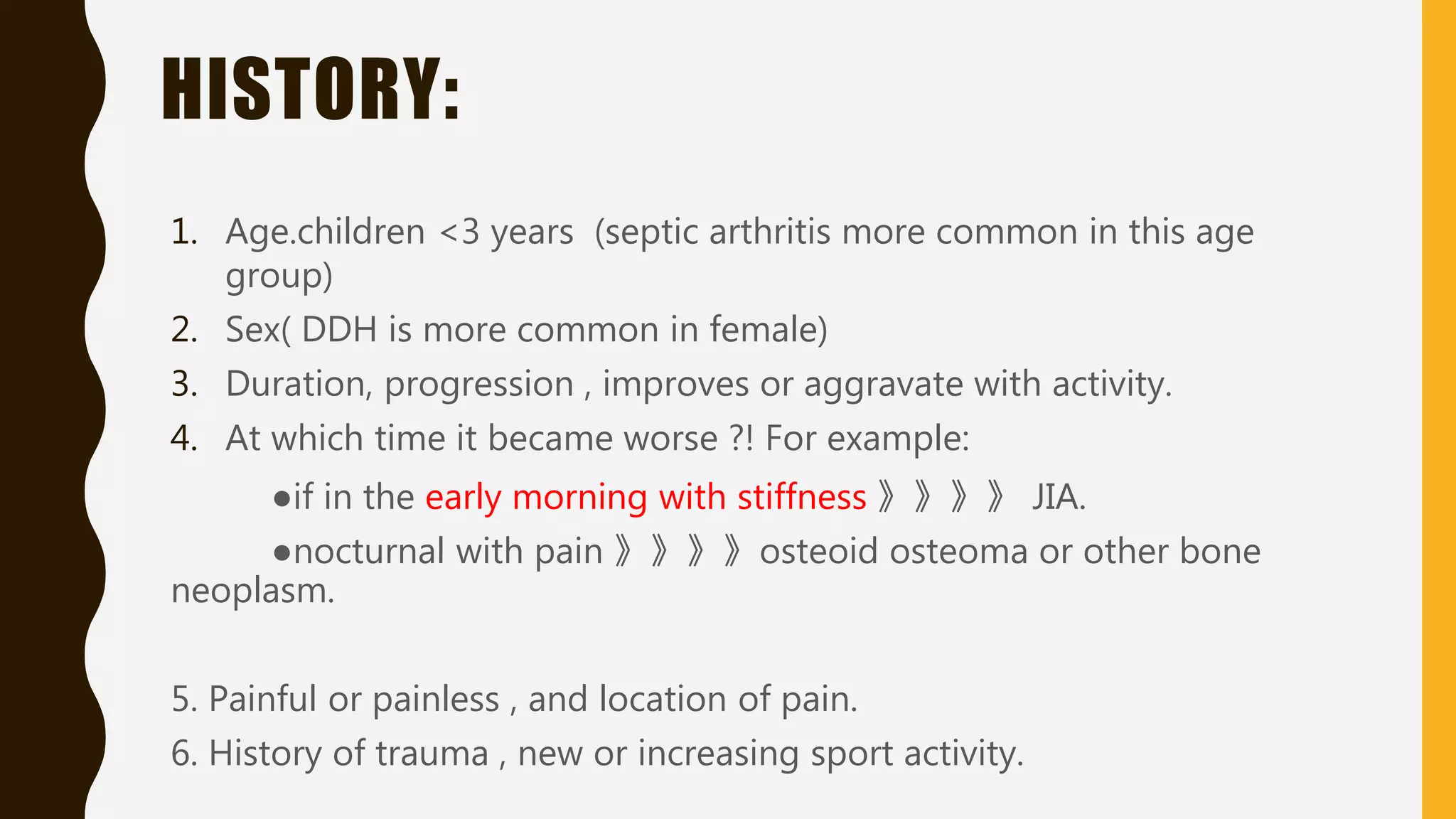 HISTORY:

1. Age.children <3 years (septic arthritis more common in this age group)
2. Sex( DDH is more common in female)
3. Duration, progression , improves or aggravate with activity.
4. At which time it became worse ?! For example:

●if in the early morning with stiffness 》》》》 JIA.

●nocturnal with pain 》》》》 osteoid osteoma or other bone neoplasm.

5. Painful or painless , and location of pain.

6. History of trauma , new or increasing sport activity.